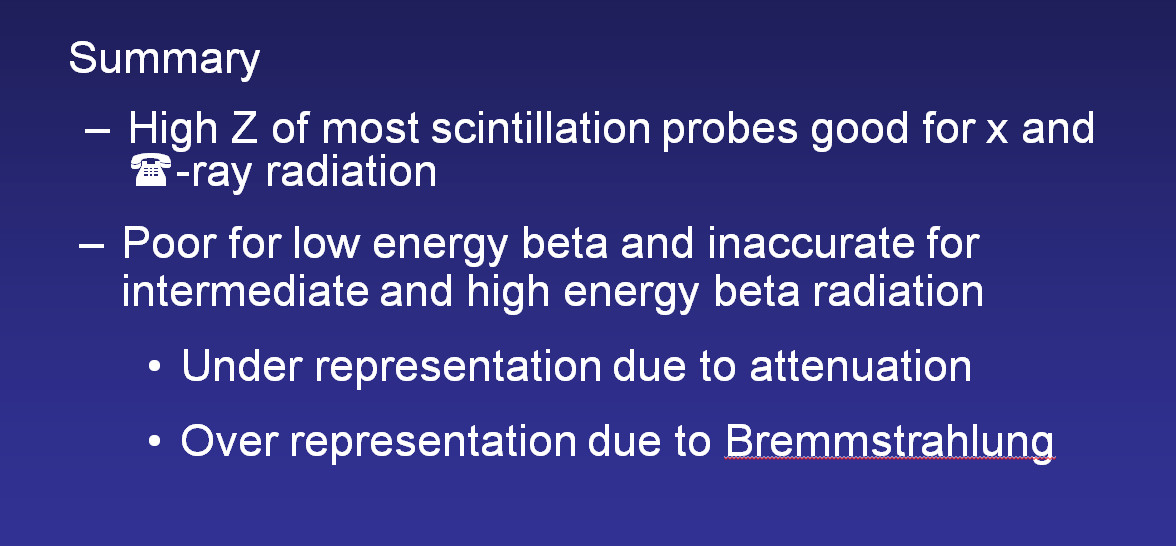 Summary

– High Z of most scintillation probes good for x and ☎-ray radiation

– Poor for low energy beta and inaccurate for intermediate and high energy beta radiation

• Under representation due to attenuation

• Over representation due to Bremmstrahlung